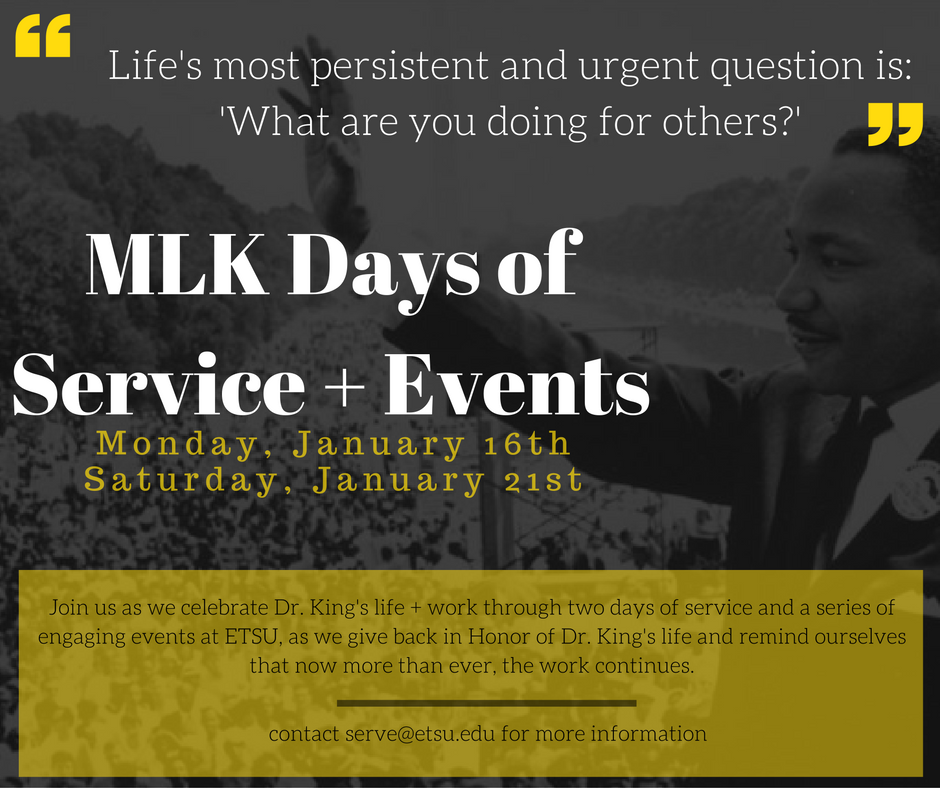 “ Life's most persistent and urgent question is: 'What are you doing for others?' ”

MLK Days of Service + Events

Monday, January 16th
Saturday, January 21st

Join us as we celebrate Dr. King's life + work through two days of service and a series of engaging events at ETSU, as we give back in Honor of Dr. King's life and remind ourselves that now more than ever, the work continues.

contact serve@etsu.edu for more information